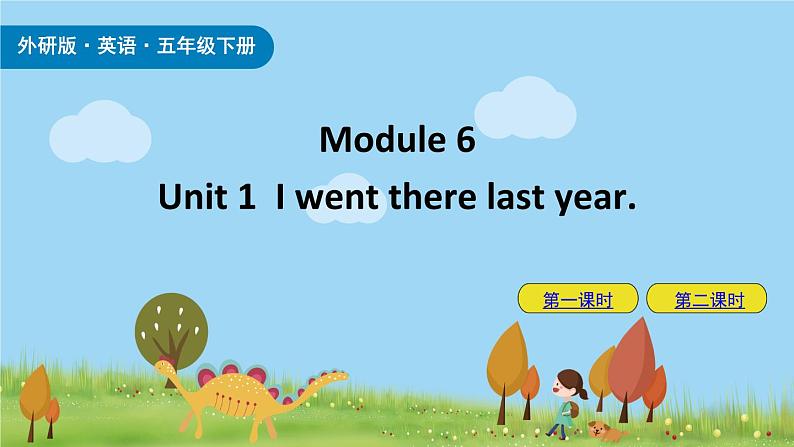 外研版 · 英语 · 五年级下册

Module 6

Unit 1 I went there last year.

第一课时

第二课时